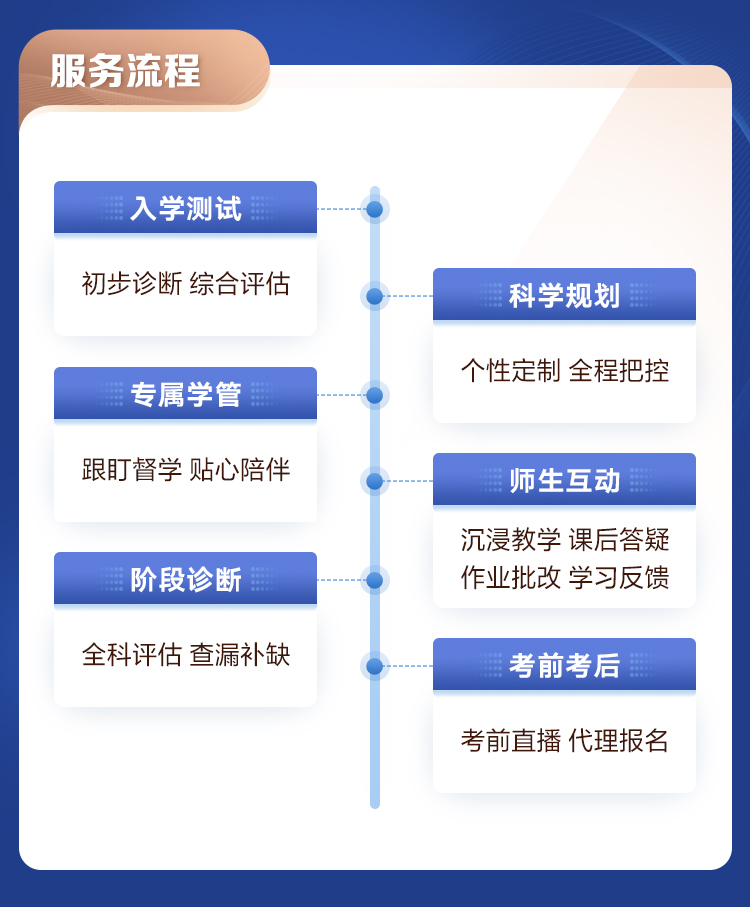 服务流程

入学测试

初步诊断 综合评估

科学规划

个性定制 全程把控

专属学管

跟盯督学 贴心陪伴

师生互动

沉浸教学 课后答疑
作业批改 学习反馈

阶段诊断

全科评估 查漏补缺

考前考后

考前直播 代理报名